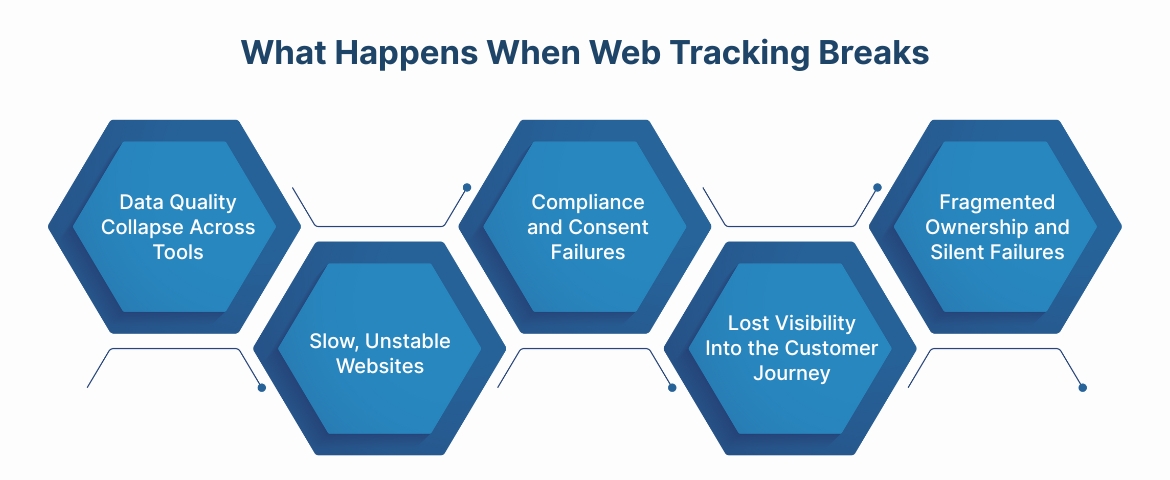 What Happens When Web Tracking Breaks

Data Quality Collapse Across Tools

Slow, Unstable Websites

Compliance and Consent Failures

Lost Visibility Into the Customer Journey

Fragmented Ownership and Silent Failures